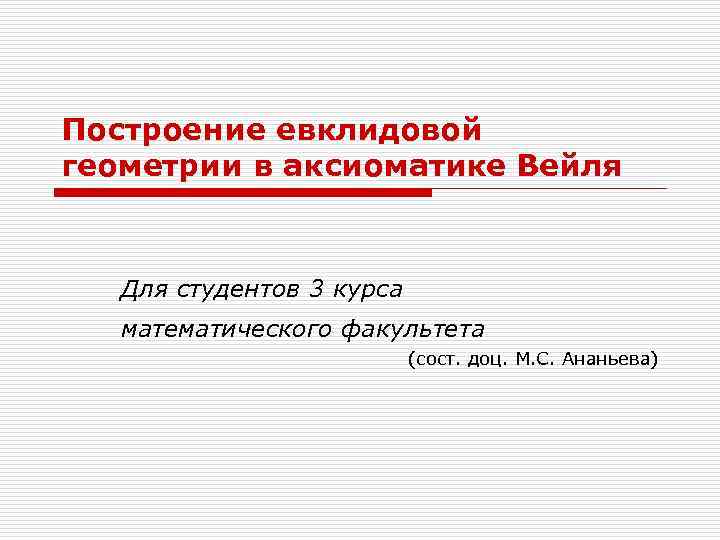 Построение евклидовой геометрии в аксиоматике Вейля

Для студентов 3 курса

математического факультета

(сост. доц. М.С. Ананьева)